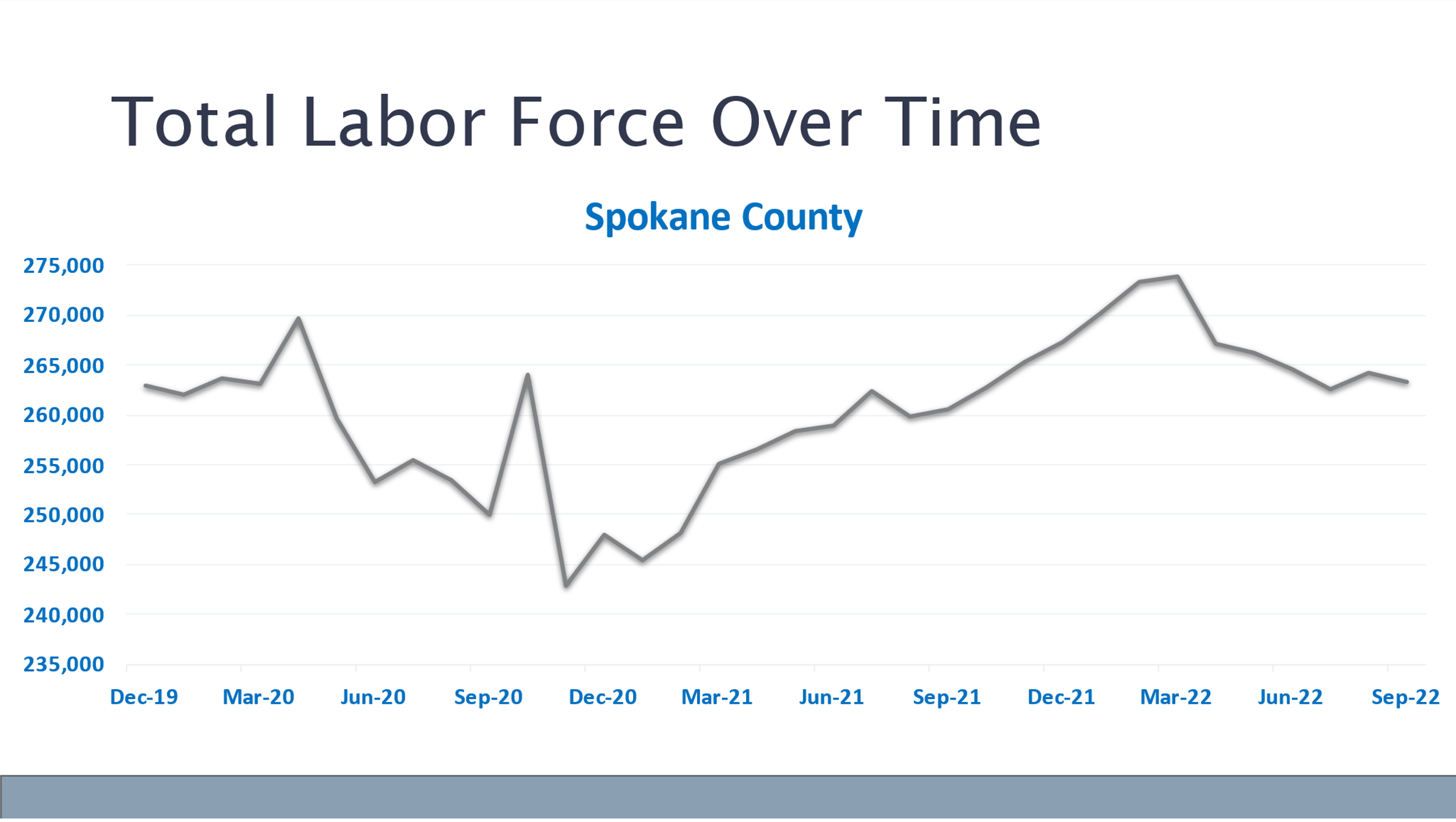 Total Labor Force Over Time

Spokane County

275,000
270,000
265,000
260,000
255,000
250,000
245,000
240,000
235,000

Dec-19 Mar-20 Jun-20 Sep-20 Dec-20 Mar-21 Jun-21 Sep-21 Dec-21 Mar-22 Jun-22 Sep-22